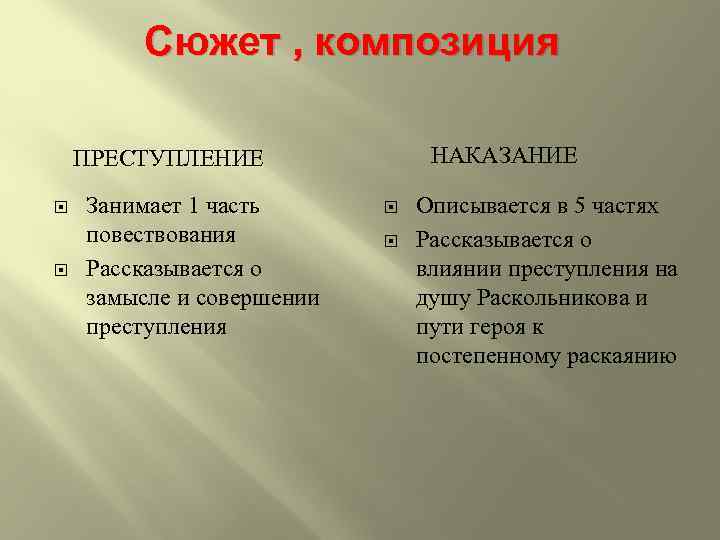 Сюжет , композиция

ПРЕСТУПЛЕНИЕ

Занимает 1 часть повествования

Рассказывается о замысле и совершении преступления

НАКАЗАНИЕ

Описывается в 5 частях

Рассказывается о влиянии преступления на душу Раскольникова и пути героя к постепенному раскаянию